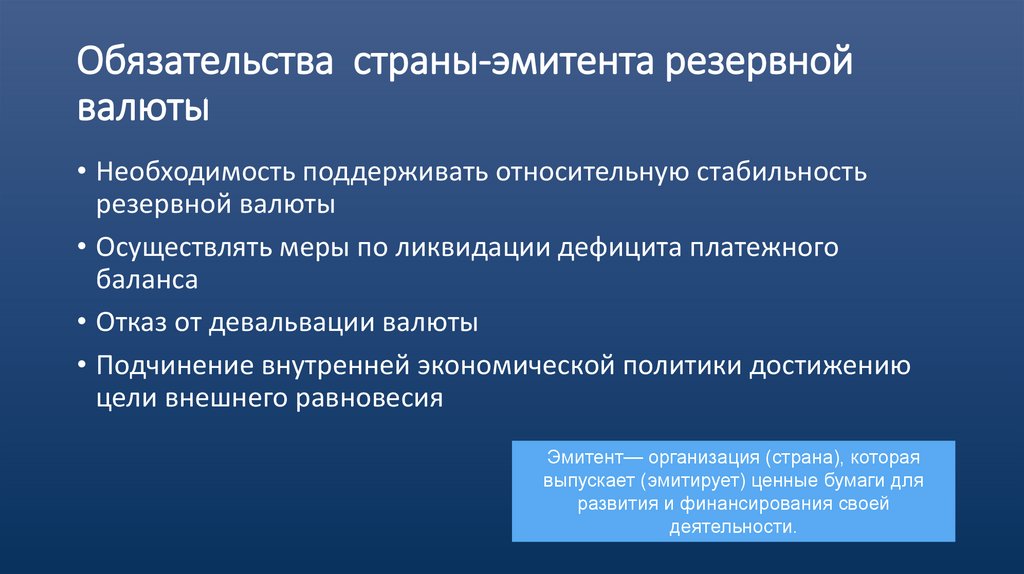 Обязательства  страны-эмитента резервной валюты

• Необходимость поддерживать относительную стабильность резервной валюты
• Осуществлять меры по ликвидации дефицита платежного баланса
• Отказ от девальвации валюты
• Подчинение внутренней экономической политики достижению цели внешнего равновесия

Эмитент— организация (страна), которая выпускает (эмитирует) ценные бумаги для развития и финансирования своей деятельности.